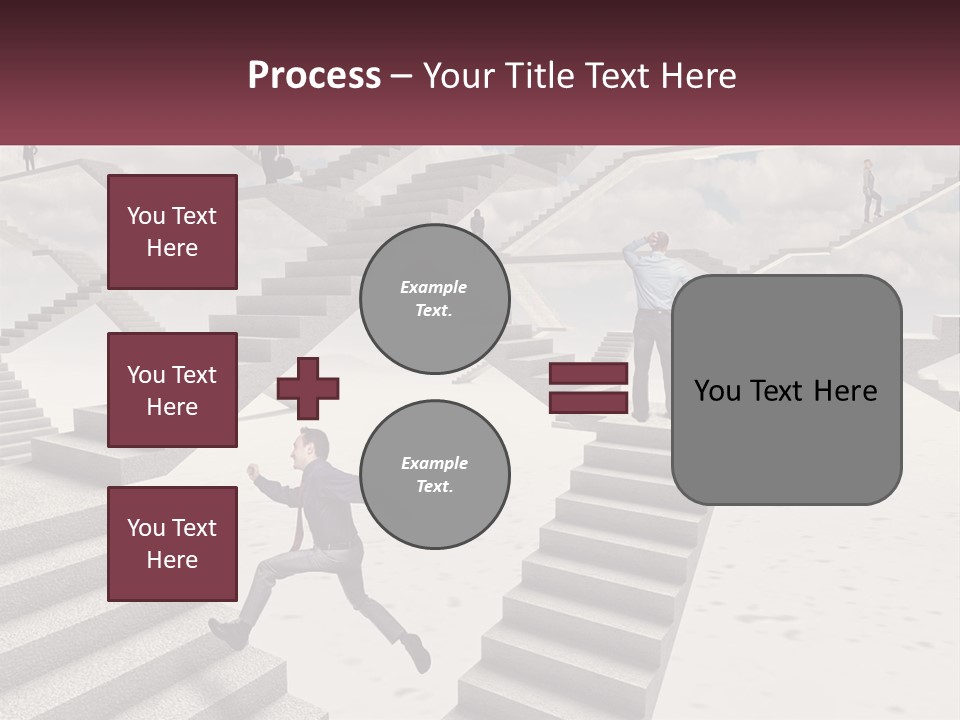 Process – Your Title Text Here

You Text Here

You Text Here

You Text Here

Example Text.

Example Text.

You Text Here